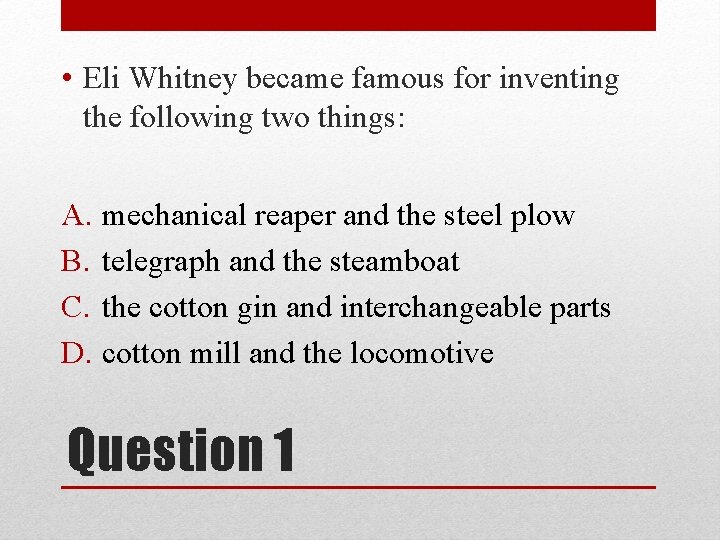 • Eli Whitney became famous for inventing the following two things:

A. mechanical reaper and the steel plow
B. telegraph and the steamboat
C. the cotton gin and interchangeable parts
D. cotton mill and the locomotive

Question 1